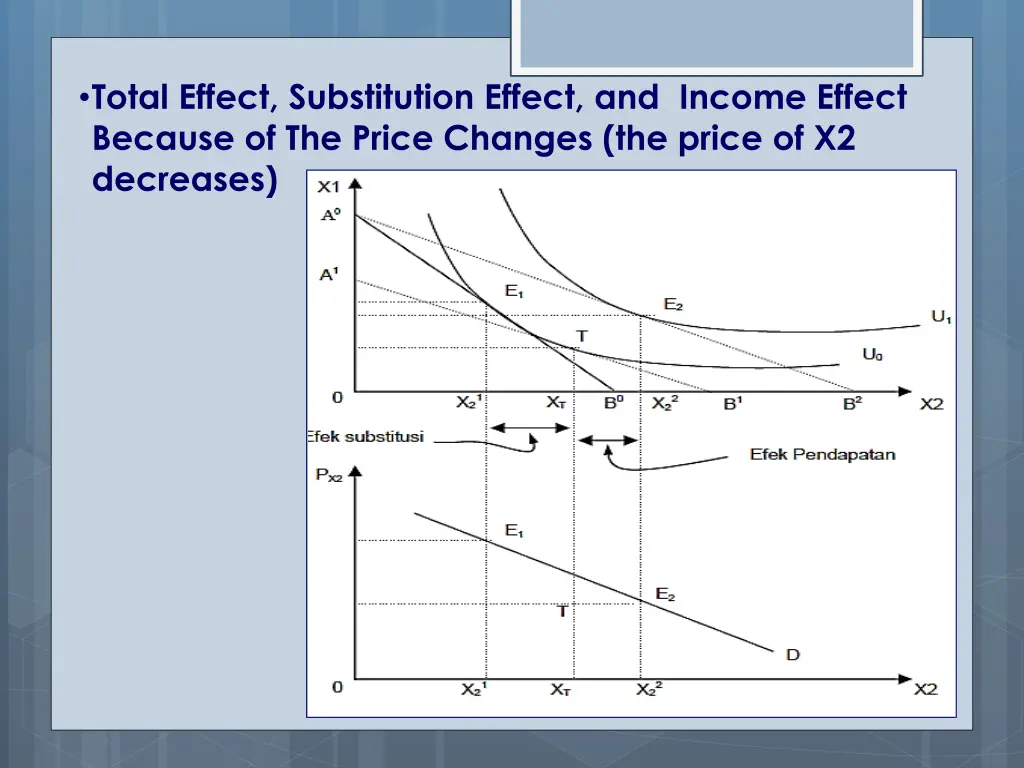 •Total Effect, Substitution Effect, and Income Effect Because of The Price Changes (the price of X2 decreases)

X1
$A^0$
$A^1$
$E_1$
$E_2$
T
$U_1$
$U_0$
0
$X_2^1$
$X_T$
$B^0$
$X_2^2$
$B^1$
$B^2$
X2
Efek substitusi
Efek Pendapatan
$P_{X2}$
$E_1$
$E_2$
T
D
0
$X_2^1$
$X_T$
$X_2^2$
X2